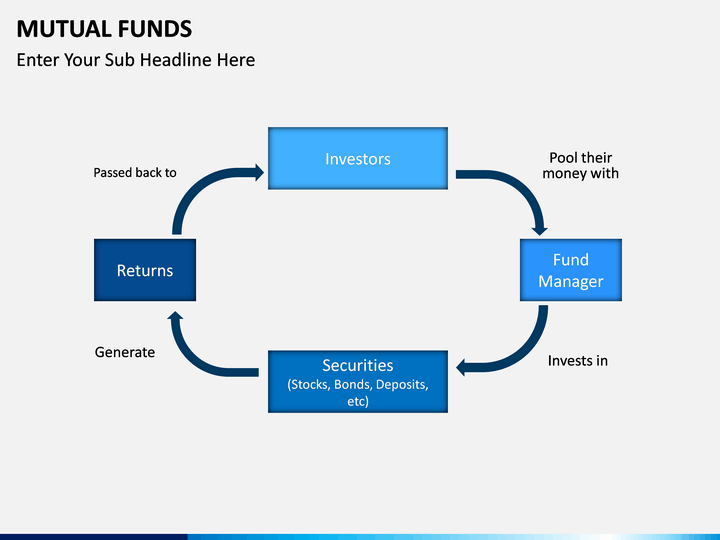 MUTUAL FUNDS
Enter Your Sub Headline Here

Investors

Pool their money with

Fund Manager

Invests in

Securities (Stocks, Bonds, Deposits, etc)

Generate

Returns

Passed back to